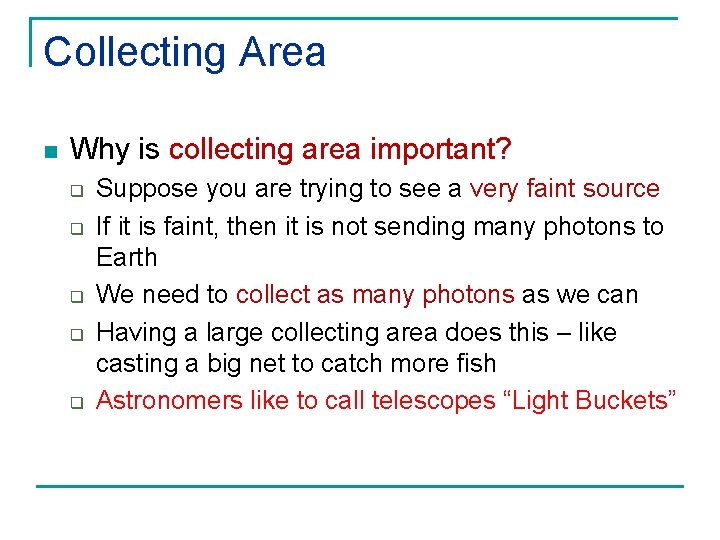 Collecting Area

Why is collecting area important?

Suppose you are trying to see a very faint source

If it is faint, then it is not sending many photons to Earth

We need to collect as many photons as we can

Having a large collecting area does this – like casting a big net to catch more fish

Astronomers like to call telescopes “Light Buckets”